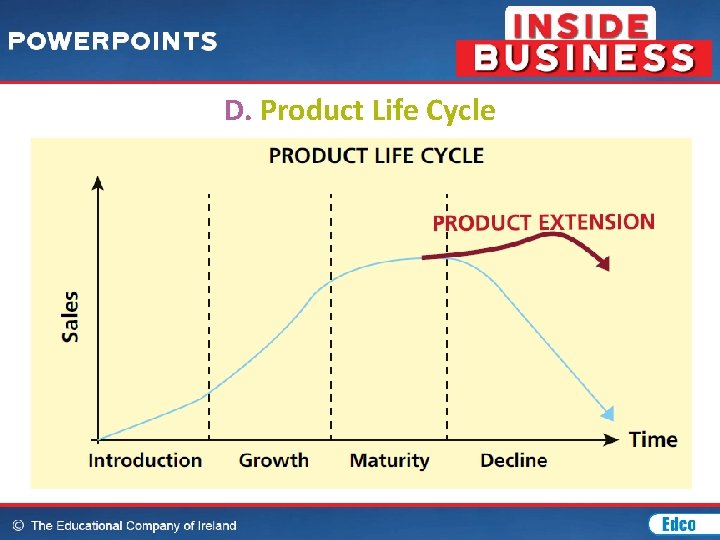 POWERPOINTS

INSIDE BUSINESS

D. Product Life Cycle

PRODUCT LIFE CYCLE

PRODUCT EXTENSION

Sales

Time

Introduction Growth Maturity Decline

© The Educational Company of Ireland

Edco